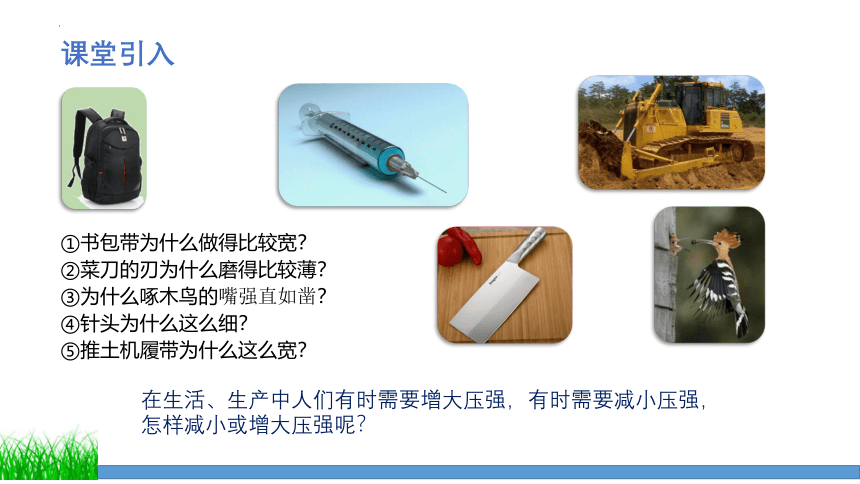 课堂引入

①书包带为什么做得比较宽?
②菜刀的刃为什么磨得比较薄?
③为什么啄木鸟的嘴强直如凿?
④针头为什么这么细?
⑤推土机履带为什么这么宽?

在生活、生产中人们有时需要增大压强，有时需要减小压强，怎样减小或增大压强呢?